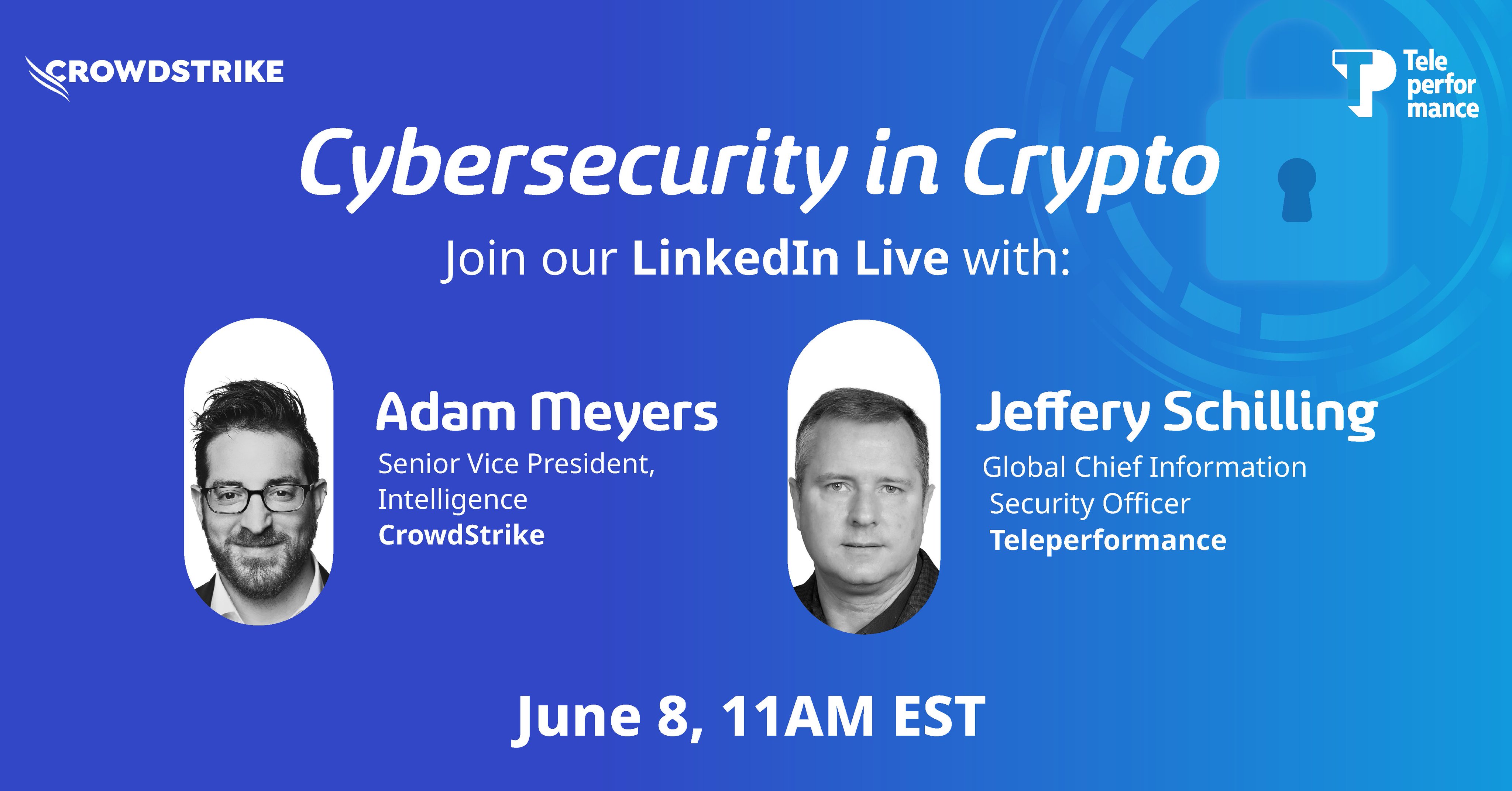 CROWDSTRIKE

Tele
perfor
mance

Cybersecurity in Crypto

Join our LinkedIn Live with:

Adam Meyers
Senior Vice President,
Intelligence
CrowdStrike

Jeffery Schilling
Global Chief Information
Security Officer
Teleperformance

June 8, 11AM EST